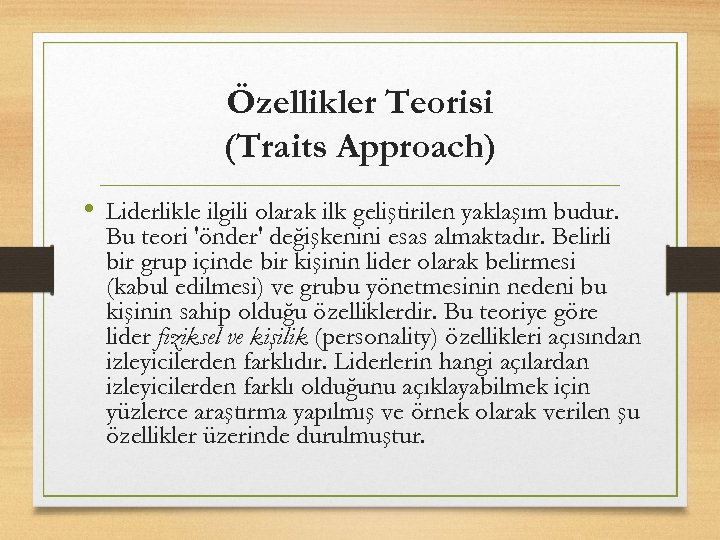 Özellikler Teorisi
(Traits Approach)

• Liderlikle ilgili olarak ilk geliştirilen yaklaşım budur. Bu teori 'önder' değişkenini esas almaktadır. Belirli bir grup içinde bir kişinin lider olarak belirmesi (kabul edilmesi) ve grubu yönetmesinin nedeni bu kişinin sahip olduğu özelliklerdir. Bu teoriye göre lider fiziksel ve kişilik (personality) özellikleri açısından izleyicilerden farklıdır. Liderlerin hangi açılardan izleyicilerden farklı olduğunu açıklayabilmek için yüzlerce araştırma yapılmış ve örnek olarak verilen şu özellikler üzerinde durulmuştur.